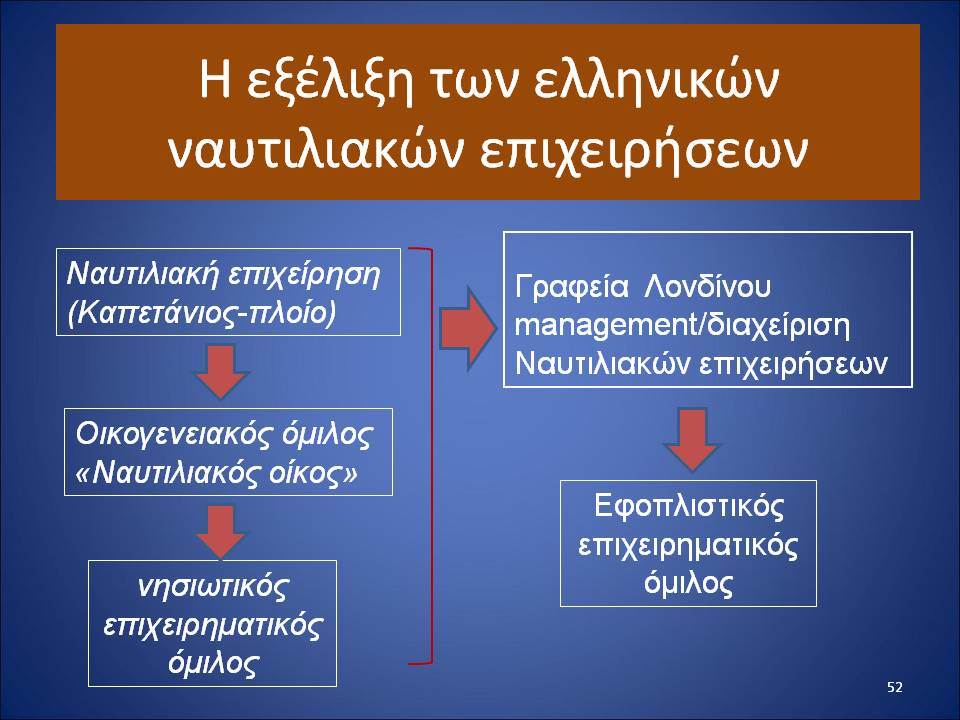 Η εξέλιξη των ελληνικών ναυτιλιακών επιχειρήσεων

Ναυτιλιακή επιχείρηση (Καπετάνιος-πλοίο)

Οικογενειακός όμιλος «Ναυτιλιακός οίκος»

νησιωτικός επιχειρηματικός όμιλος

Γραφεία Λονδίνου management/διαχείριση Ναυτιλιακών επιχειρήσεων

Εφοπλιστικός επιχειρηματικός όμιλος

52